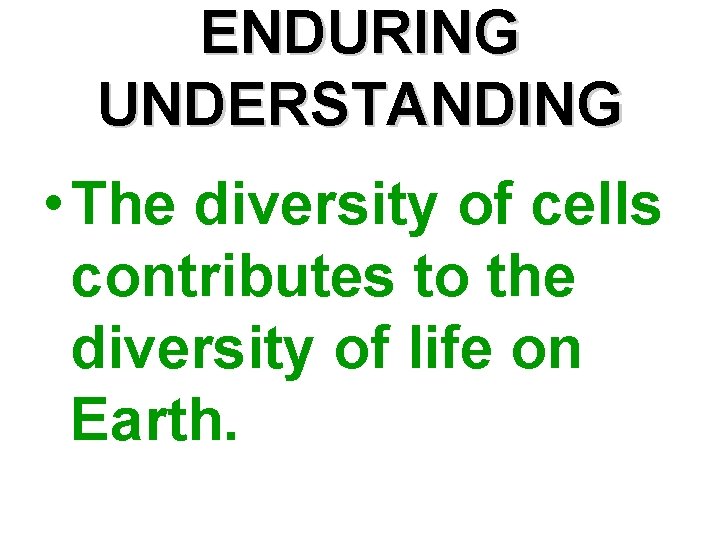 ENDURING UNDERSTANDING

• The diversity of cells contributes to the diversity of life on Earth.